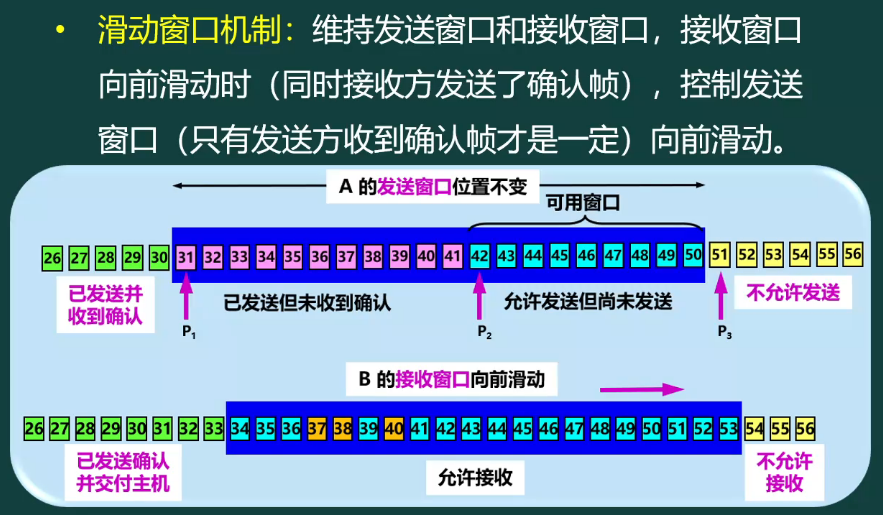 • 滑动窗口机制：维持发送窗口和接收窗口，接收窗口向前滑动时（同时接收方发送了确认帧），控制发送窗口（只有发送方收到确认帧才是一定）向前滑动。

A 的发送窗口位置不变

可用窗口

26 27 28 29 30 31 32 33 34 35 36 37 38 39 40 41 42 43 44 45 46 47 48 49 50 51 52 53 54 55 56

已发送并收到确认

已发送但未收到确认

允许发送但尚未发送

不允许发送

$P_1$

$P_2$

$P_3$

B 的接收窗口向前滑动

26 27 28 29 30 31 32 33 34 35 36 37 38 39 40 41 42 43 44 45 46 47 48 49 50 51 52 53 54 55 56

已发送确认并交付主机

允许接收

不允许接收